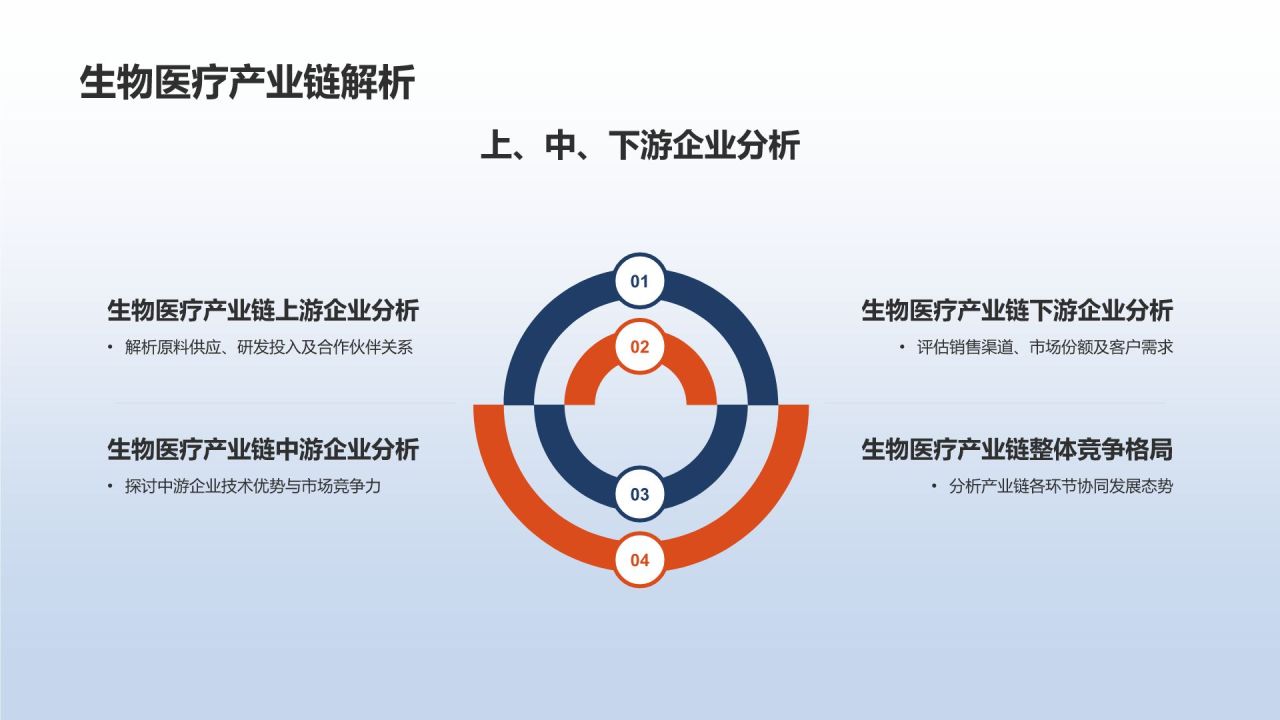 生物医疗产业链解析

上、中、下游企业分析

生物医疗产业链上游企业分析

• 解析原料供应、研发投入及合作伙伴关系

生物医疗产业链中游企业分析

• 探讨中游企业技术优势与市场竞争力

01

02

03

04

生物医疗产业链下游企业分析

• 评估销售渠道、市场份额及客户需求

生物医疗产业链整体竞争格局

• 分析产业链各环节协同发展态势